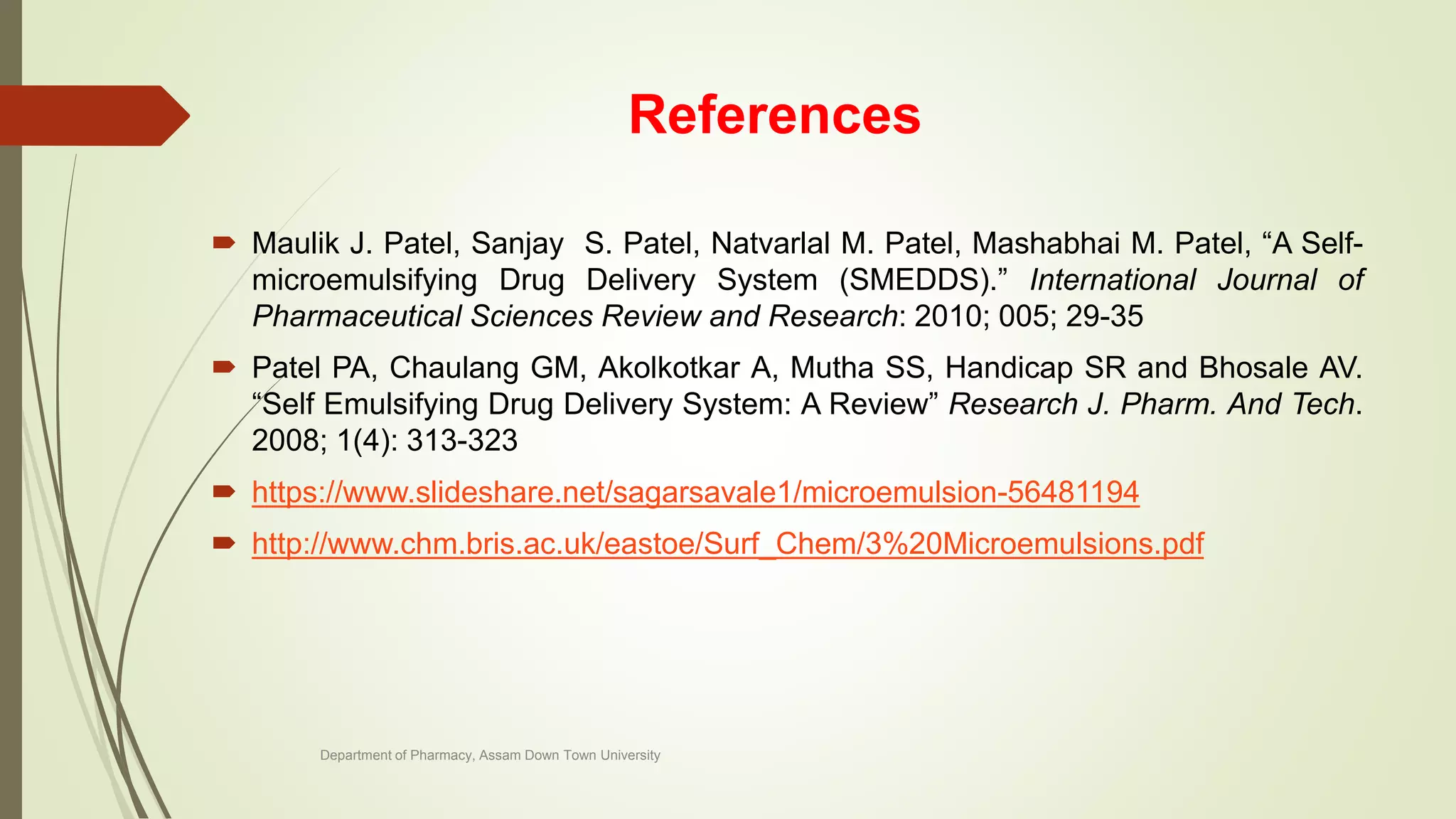 References

Maulik J. Patel, Sanjay S. Patel, Natvarlal M. Patel, Mashabhai M. Patel, “A Self-microemulsifying Drug Delivery System (SMEDDS).” International Journal of Pharmaceutical Sciences Review and Research: 2010; 005; 29-35

Patel PA, Chaulang GM, Akolkotkar A, Mutha SS, Handicap SR and Bhosale AV. “Self Emulsifying Drug Delivery System: A Review” Research J. Pharm. And Tech. 2008; 1(4): 313-323

https://www.slideshare.net/sagarsavale1/microemulsion-56481194

http://www.chm.bris.ac.uk/eastoe/Surf_Chem/3%20Microemulsions.pdf

Department of Pharmacy, Assam Down Town University